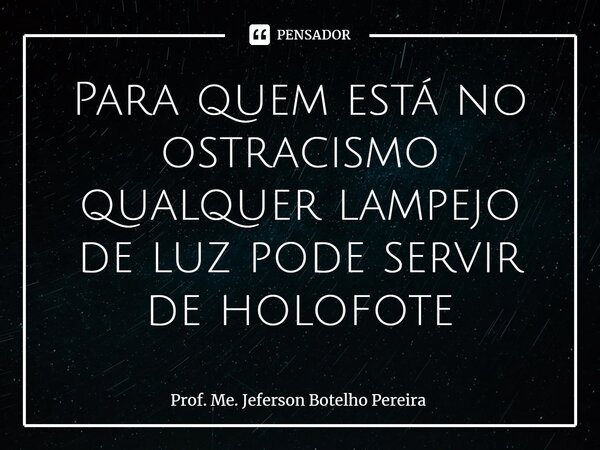 PENSADOR

Para quem está no ostracismo qualquer lampejo de luz pode servir de holofote

Prof. Me. Jeferson Botelho Pereira